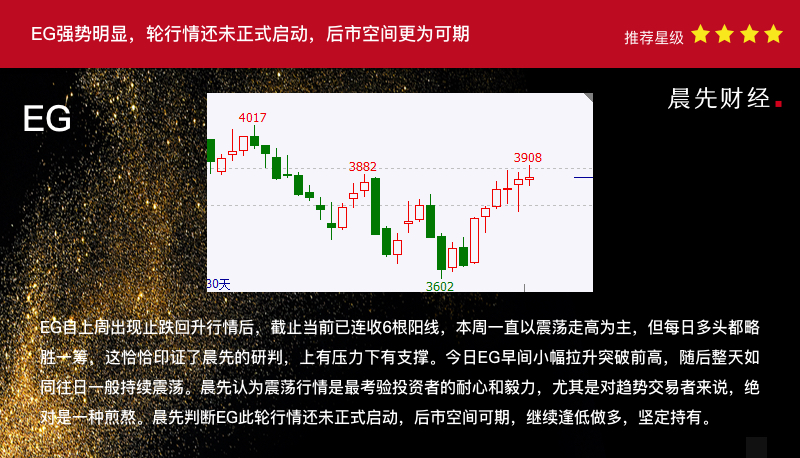 EG强势明显，轮行情还未正式启动，后市空间更为可期

推荐星级

晨先财经.

EG

4017
3882
3908
3602
30天

EG自上周出现止跌回升行情后，截止当前已连收6根阳线，本周一直以震荡走高为主，但每日多头都略胜一筹，这恰恰印证了晨先的研判，上有压力下有支撑。今日EG早间小幅拉升突破前高，随后整天如同往日一般持续震荡。晨先认为震荡行情是最考验投资者的耐心和毅力，尤其是对趋势交易者来说，绝对是一种煎熬。晨先判断EG此轮行情还未正式启动，后市空间可期，继续逢低做多，坚定持有。